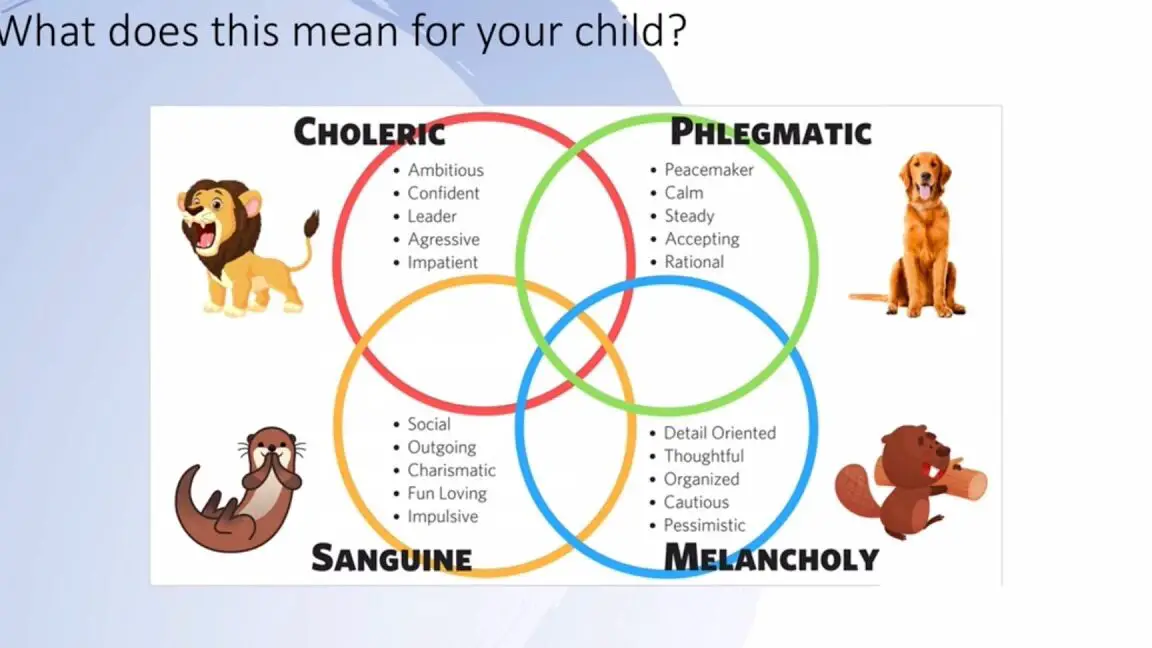 What does this mean for your child?

CHOLERIC
• Ambitious
• Confident
• Leader
• Agressive
• Impatient

PHLEGMATIC
• Peacemaker
• Calm
• Steady
• Accepting
• Rational

• Social
• Outgoing
• Charismatic
• Fun Loving
• Impulsive
SANGUINE

• Detail Oriented
• Thoughtful
• Organized
• Cautious
• Pessimistic
MELANCHOLY